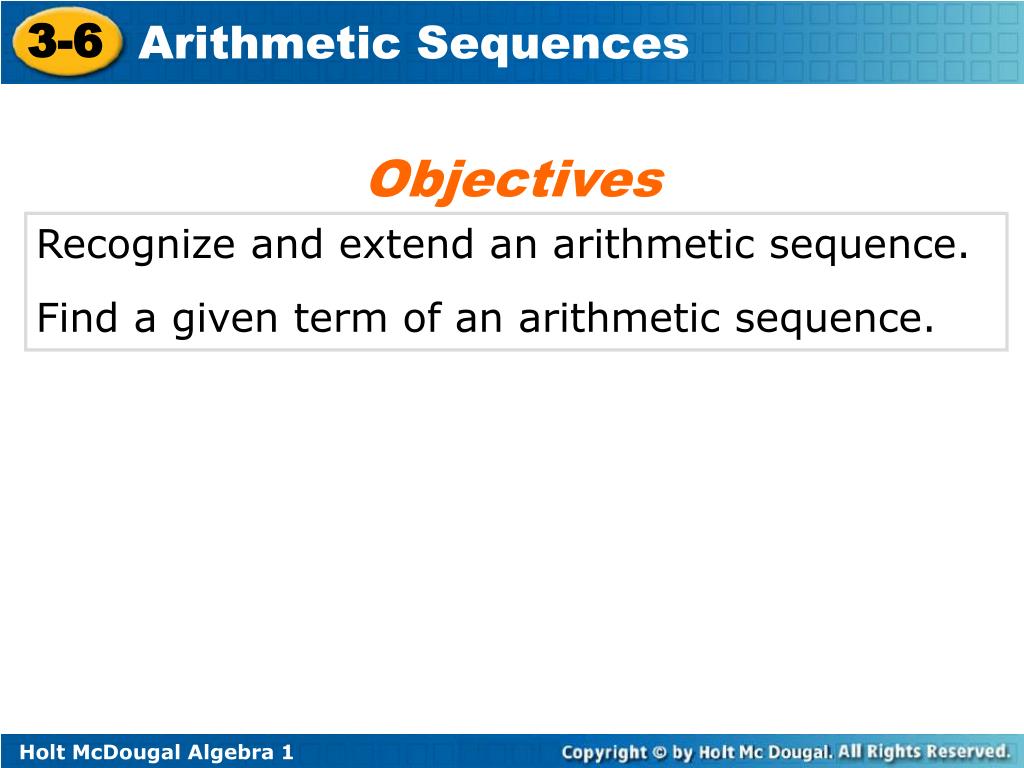 3-6 Arithmetic Sequences

Objectives

Recognize and extend an arithmetic sequence.

Find a given term of an arithmetic sequence.

Holt McDougal Algebra 1

Copyright © by Holt Mc Dougal. All Rights Reserved.